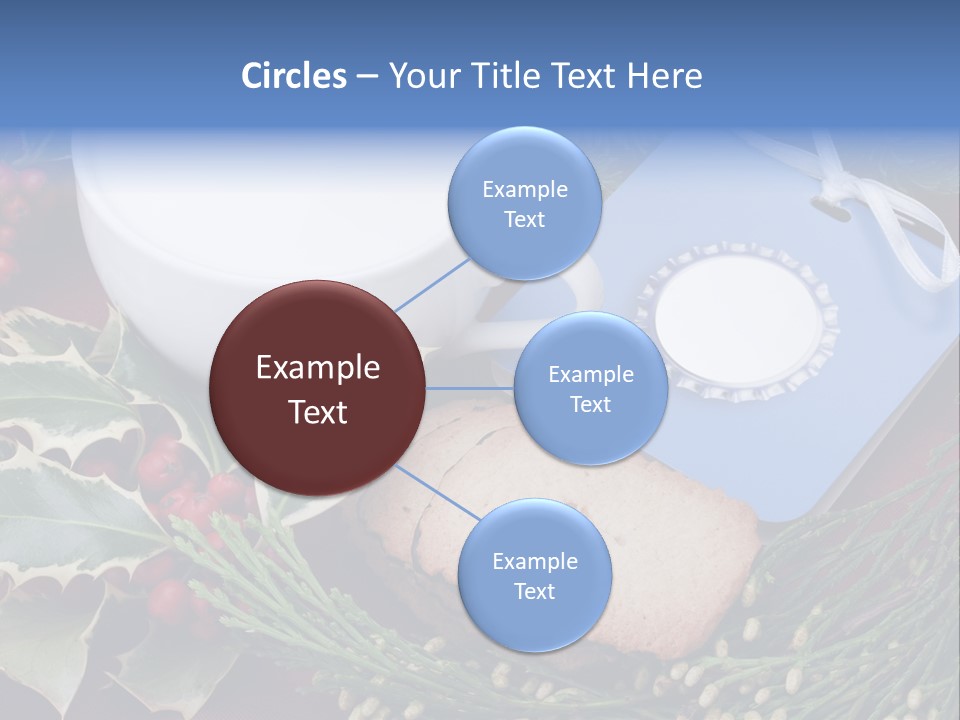 Circles – Your Title Text Here

Example Text

Example Text

Example Text

Example Text